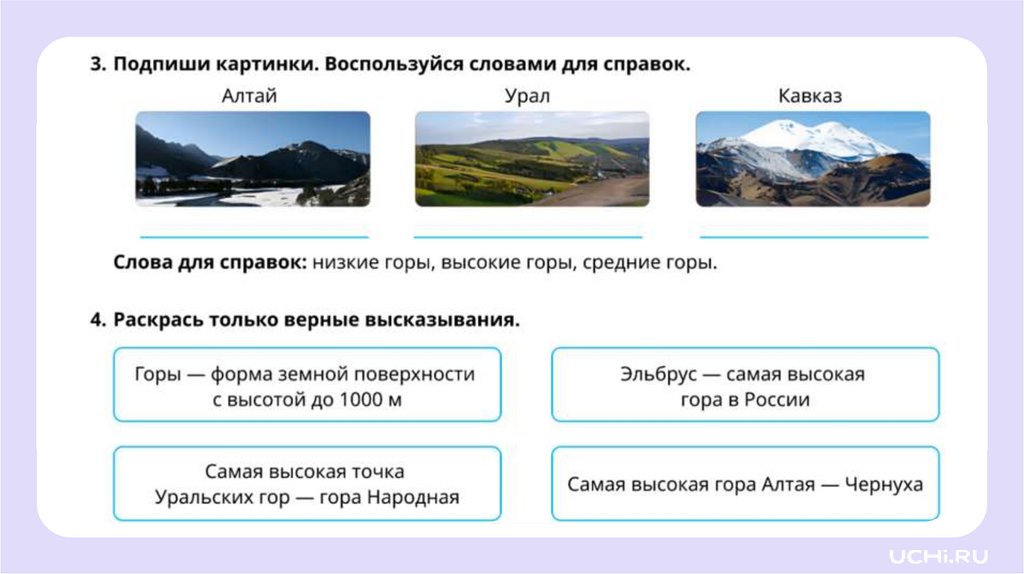 3. Подпиши картинки. Воспользуйся словами для справок.

Алтай

Урал

Кавказ

Слова для справок: низкие горы, высокие горы, средние горы.

4. Раскрась только верные высказывания.

Горы — форма земной поверхности с высотой до 1000 м

Эльбрус — самая высокая гора в России

Самая высокая точка Уральских гор — гора Народная

Самая высокая гора Алтая — Чернуха

UCHi.RU